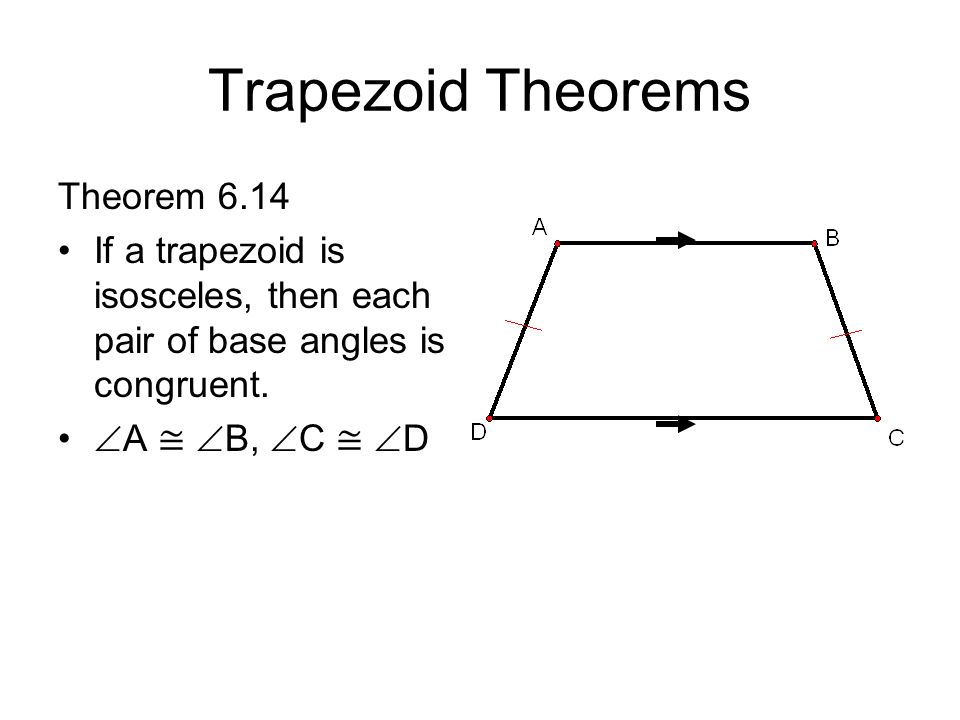 Trapezoid Theorems

Theorem 6.14

• If a trapezoid is isosceles, then each pair of base angles is congruent.

• $\angle A \cong \angle B$, $\angle C \cong \angle D$

A

B

D

C